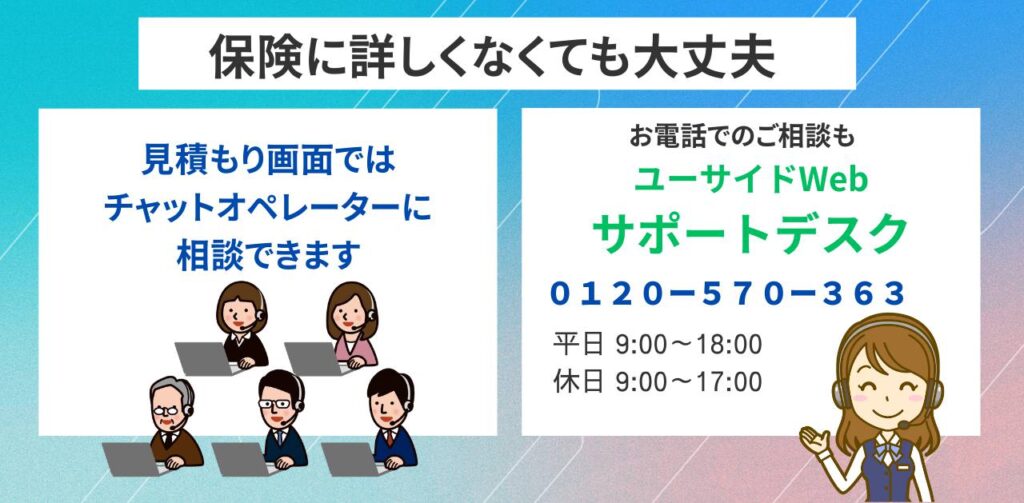 保険に詳しくなくても大丈夫

見積もり画面では
チャットオペレーターに
相談できます

お電話でのご相談も
ユーサイドWeb
サポートデスク
0120ー570ー363
平日 9:00～18:00
休日 9:00～17:00